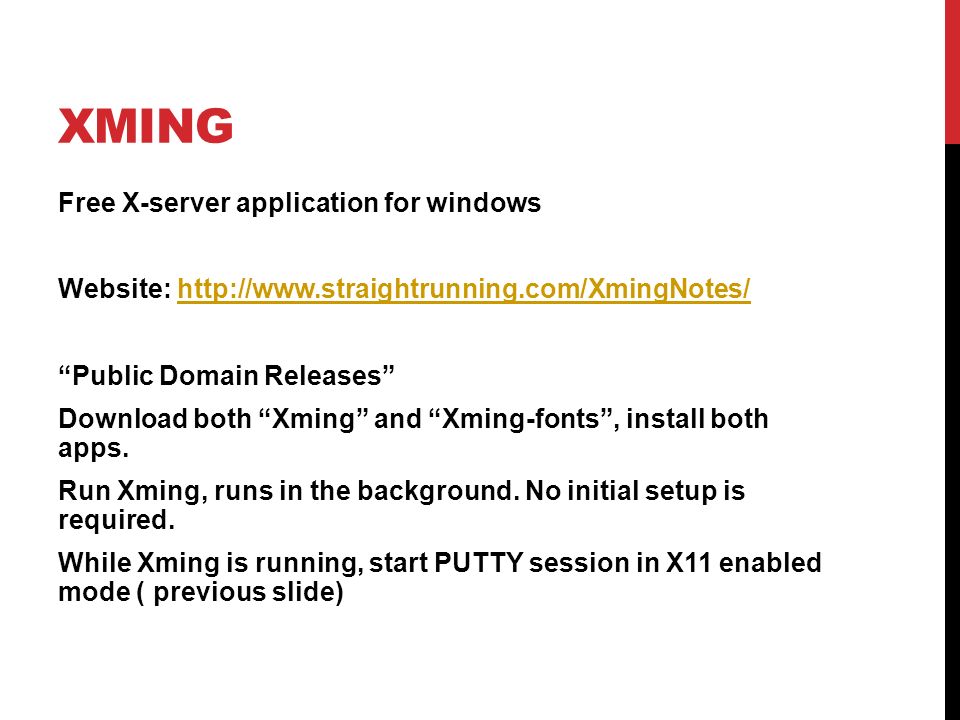 XMING

Free X-server application for windows

Website: http://www.straightrunning.com/XmingNotes/

“Public Domain Releases”

Download both “Xming” and “Xming-fonts”, install both apps.

Run Xming, runs in the background. No initial setup is required.

While Xming is running, start PUTTY session in X11 enabled mode ( previous slide)